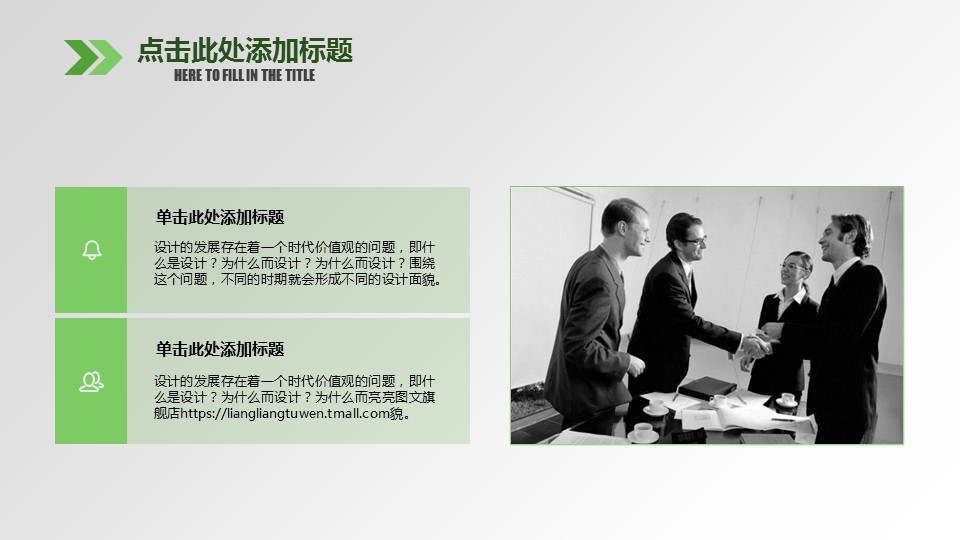 点击此处添加标题
HERE TO FILL IN THE TITLE

单击此处添加标题

设计的发展存在着一个时代价值观的问题，即什么是设计？为什么而设计？为什么而设计？围绕这个问题，不同的时期就会形成不同的设计面貌。

单击此处添加标题

设计的发展存在着一个时代价值观的问题，即什么是设计？为什么而设计？为什么而亮亮图文旗舰店https://liangliangtuwen.tmall.com貌。